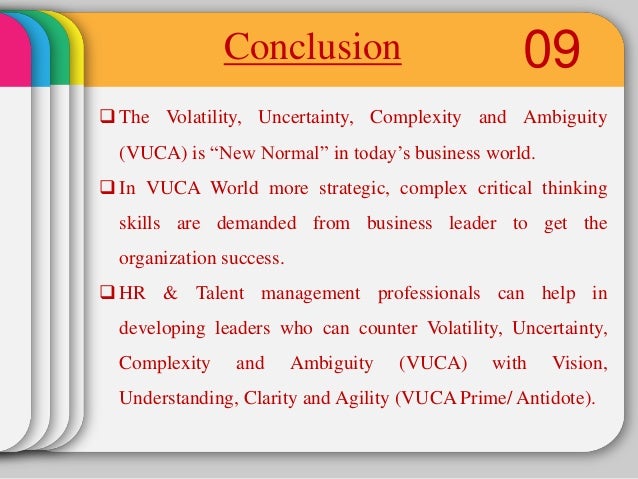 Conclusion 09

❑ The Volatility, Uncertainty, Complexity and Ambiguity (VUCA) is “New Normal” in today’s business world.

❑ In VUCA World more strategic, complex critical thinking skills are demanded from business leader to get the organization success.

❑ HR & Talent management professionals can help in developing leaders who can counter Volatility, Uncertainty, Complexity and Ambiguity (VUCA) with Vision, Understanding, Clarity and Agility (VUCA Prime/ Antidote).